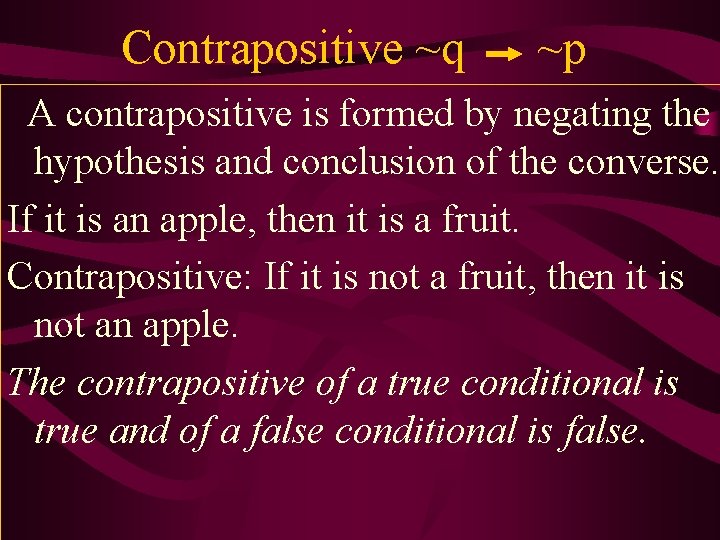 Contrapositive $\sim q \rightarrow \sim p$

A contrapositive is formed by negating the hypothesis and conclusion of the converse.

If it is an apple, then it is a fruit.

Contrapositive: If it is not a fruit, then it is not an apple.

The contrapositive of a true conditional is true and of a false conditional is false.